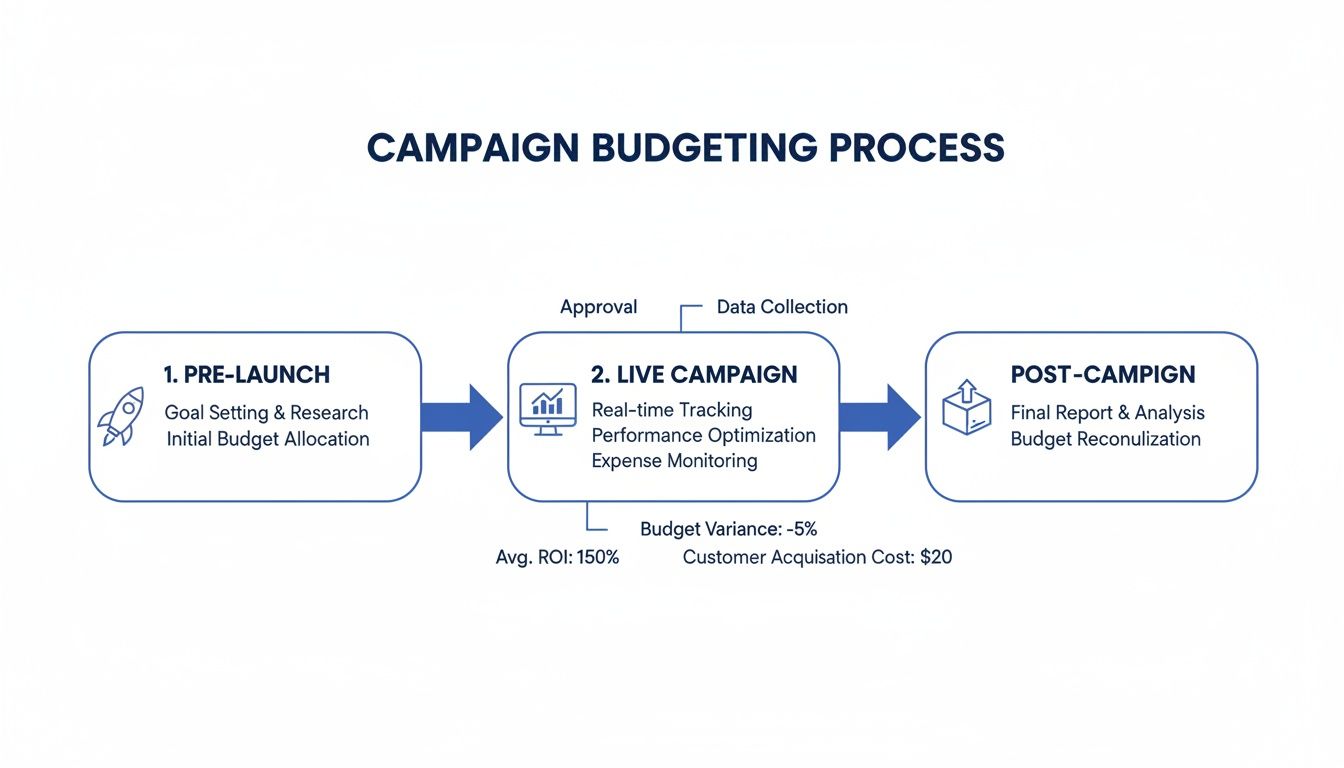 CAMPAIGN BUDGETING PROCESS

Approval

Data Collection

1. PRE-LAUNCH
Goal Setting & Research
Initial Budget Allocation

2. LIVE CAMPAIGN
Real-time Tracking
Performance Optimization
Expense Monitoring

POST-CAMPIGN
Final Report & Analysis
Budget Reconulization

Budget Variance: -5%

Avg. ROI: 150%

Customer Acquisation Cost: $20